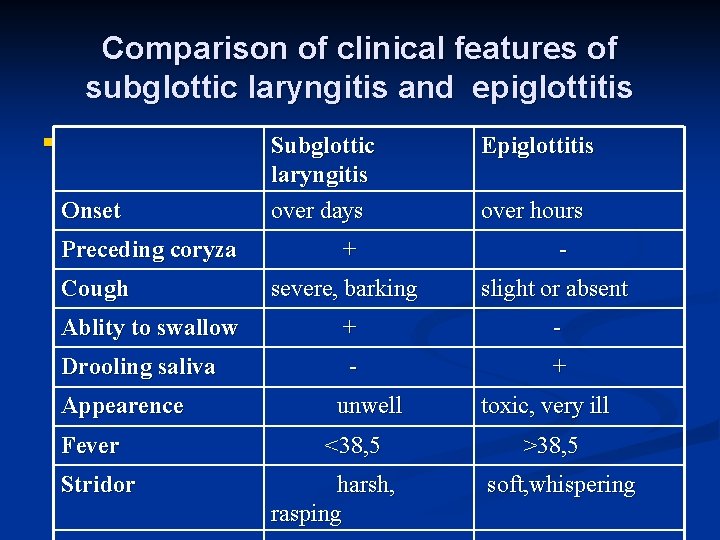 Comparison of clinical features of subglottic laryngitis and epiglottitis

| | Subglottic laryngitis | Epiglottitis |
|---|---|---|
| Onset | over days | over hours |
| Preceding coryza | + | - |
| Cough | severe, barking | slight or absent |
| Ablity to swallow | + | - |
| Drooling saliva | - | + |
| Appearence | unwell | toxic, very ill |
| Fever | <38,5 | >38,5 |
| Stridor | harsh, rasping | soft,whispering |